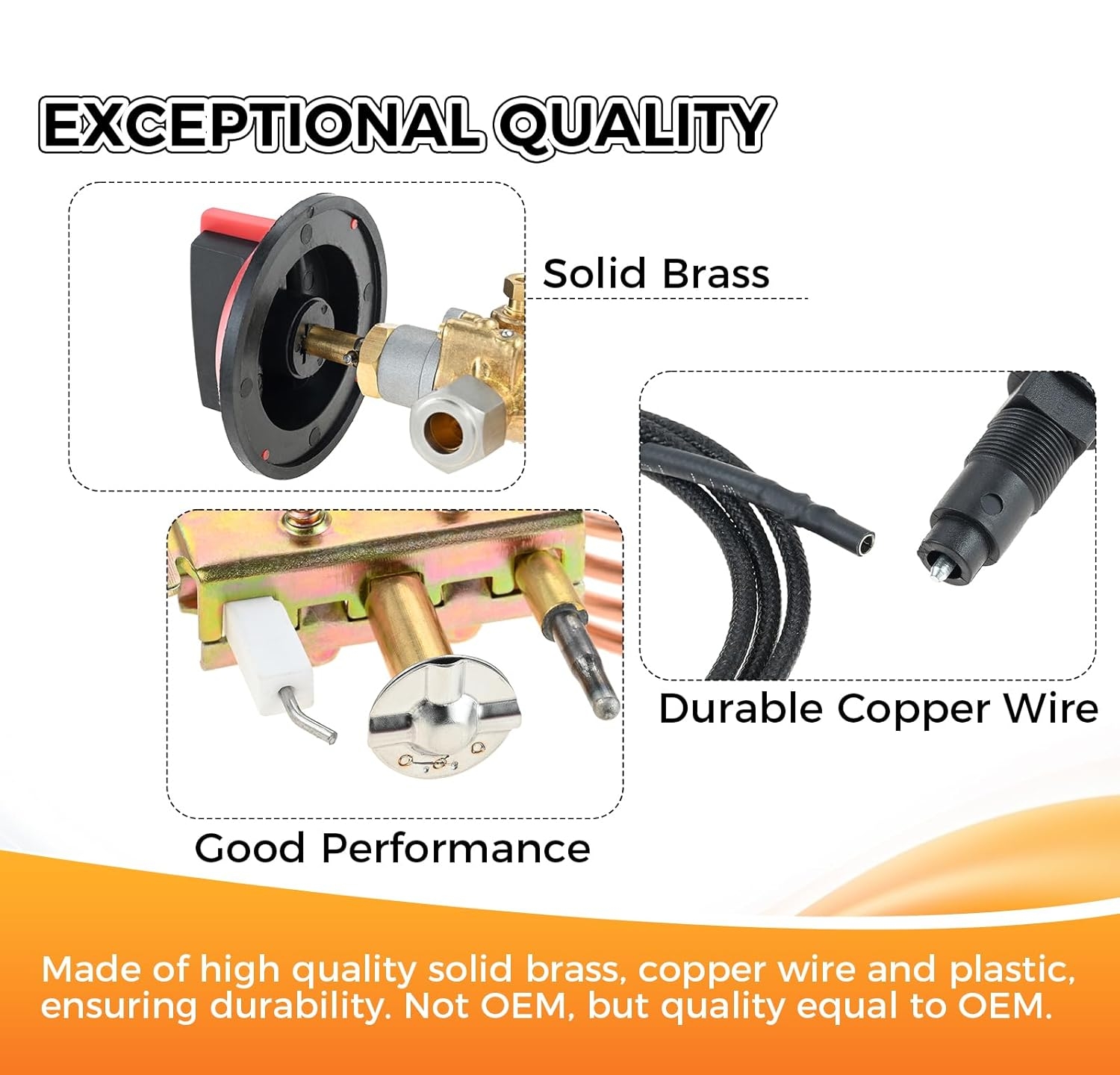 EXCEPTIONAL QUALITY

Solid Brass

Durable Copper Wire

Good Performance

Made of high quality solid brass, copper wire and plastic, ensuring durability. Not OEM, but quality equal to OEM.